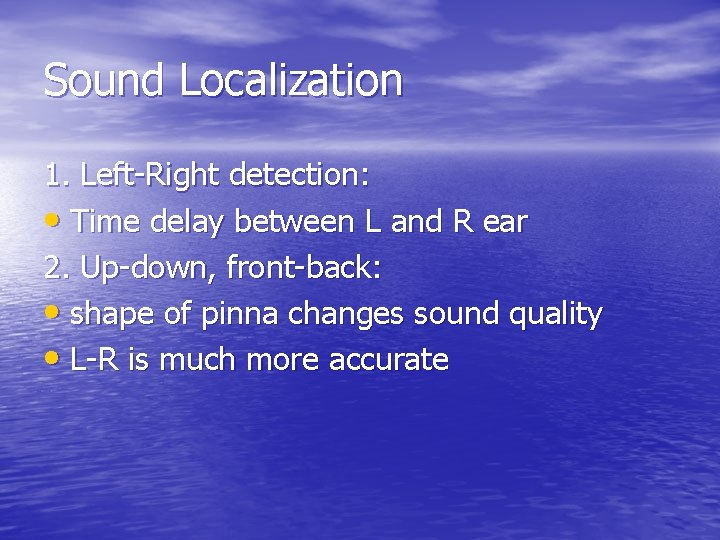 Sound Localization

1. Left-Right detection:

• Time delay between L and R ear

2. Up-down, front-back:

• shape of pinna changes sound quality

• L-R is much more accurate